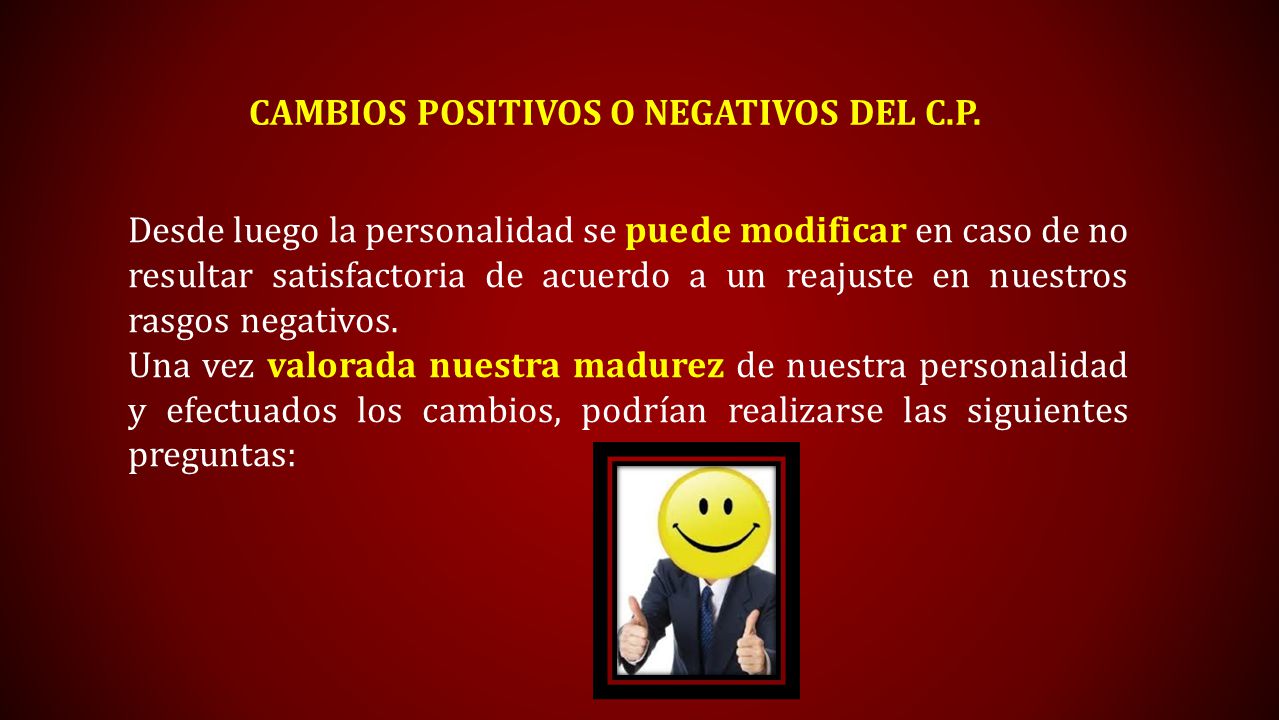 CAMBIOS POSITIVOS O NEGATIVOS DEL C.P.

Desde luego la personalidad se puede modificar en caso de no resultar satisfactoria de acuerdo a un reajuste en nuestros rasgos negativos.
Una vez valorada nuestra madurez de nuestra personalidad y efectuados los cambios, podrían realizarse las siguientes preguntas: